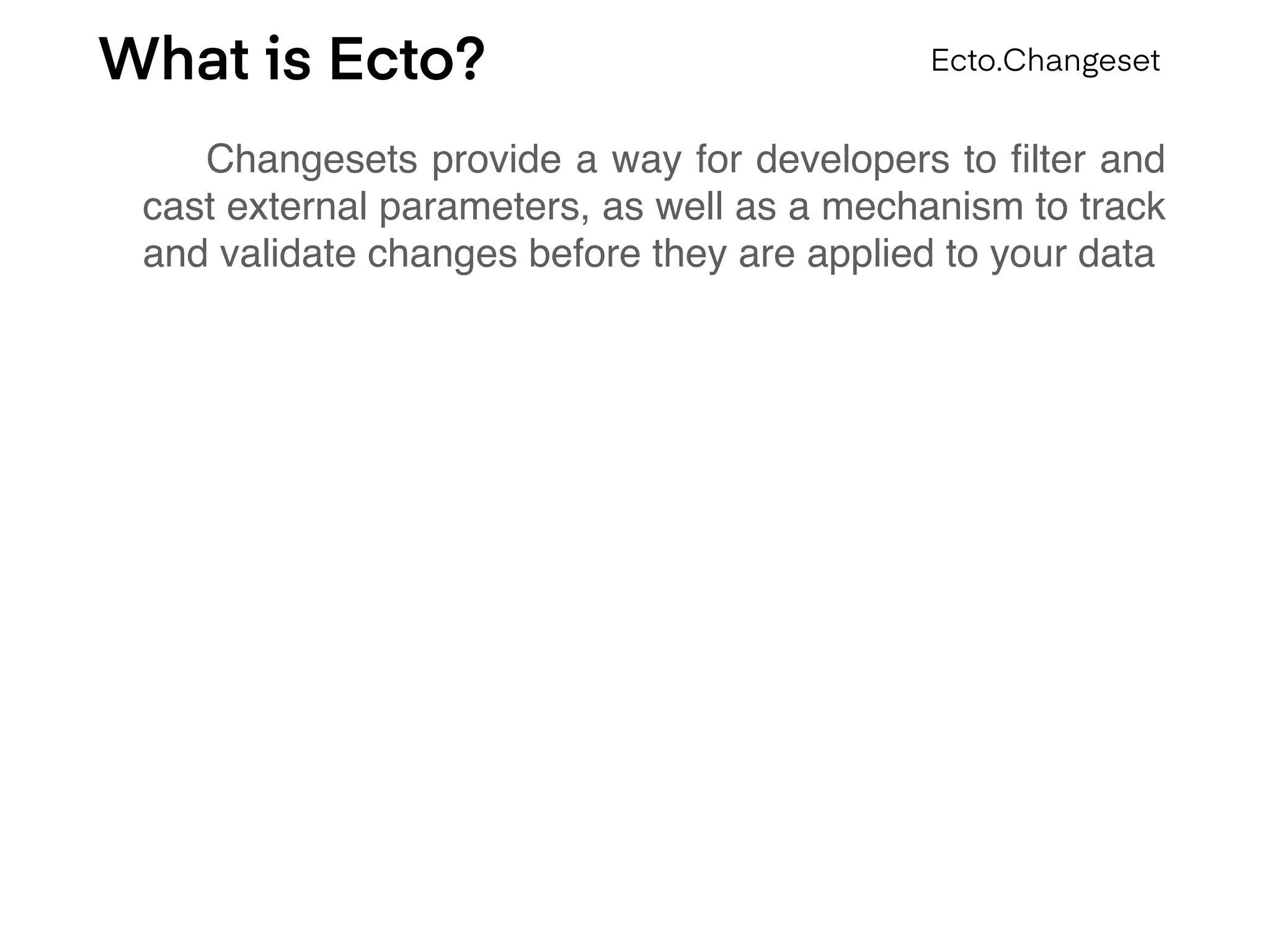 What is Ecto?

Ecto.Changeset

Changesets provide a way for developers to filter and cast external parameters, as well as a mechanism to track and validate changes before they are applied to your data